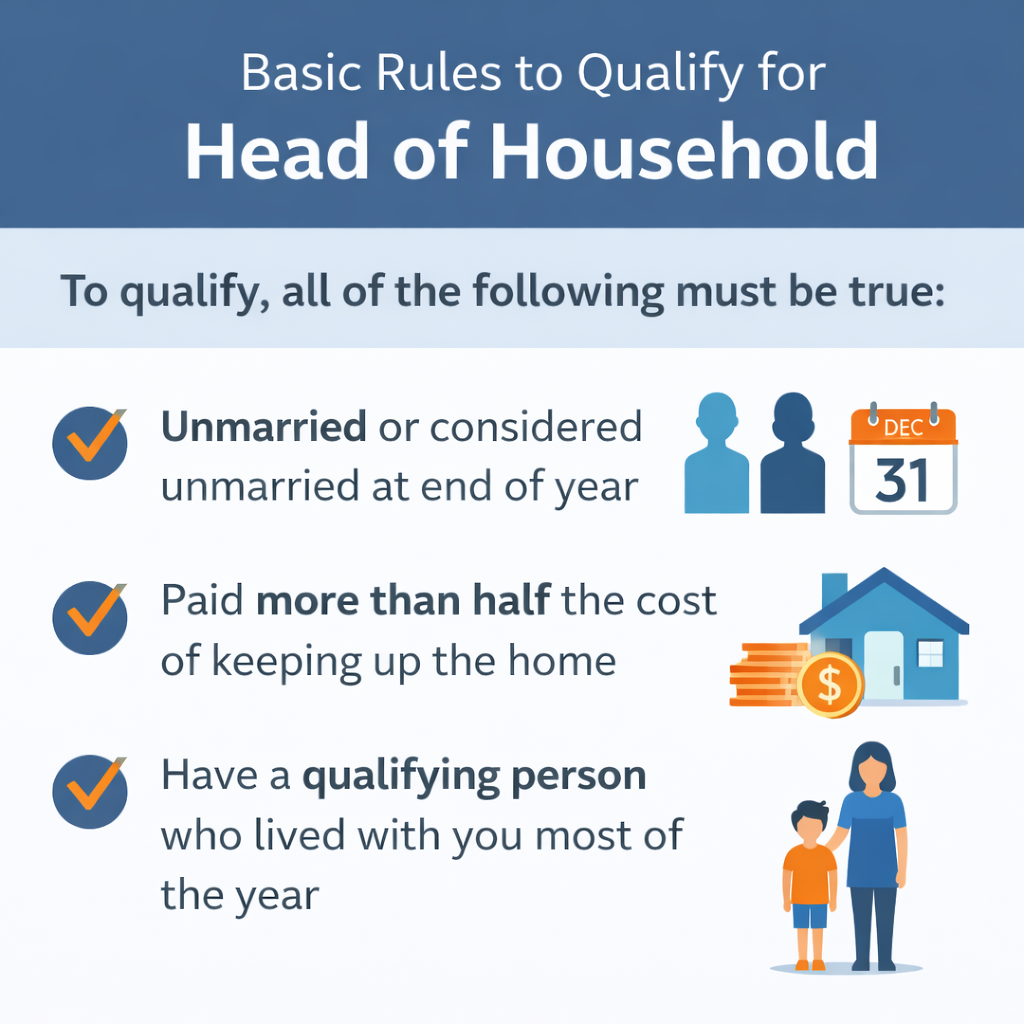 Basic Rules to Qualify for
Head of Household

To qualify, all of the following must be true:

Unmarried or considered unmarried at end of year

DEC
31

Paid more than half the cost of keeping up the home

$

Have a qualifying person who lived with you most of the year